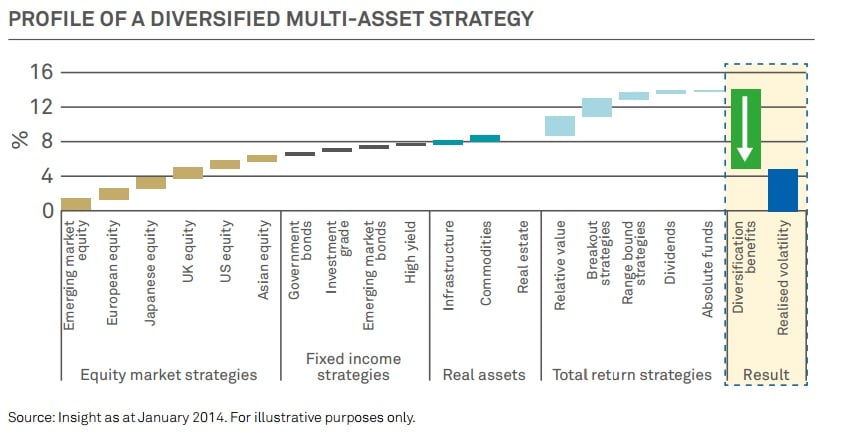 PROFILE OF A DIVERSIFIED MULTI-ASSET STRATEGY

16
12
8
4
0
%

Emerging market equity
European equity
Japanese equity
UK equity
US equity
Asian equity
Government bonds
Investment grade
Emerging market bonds
High yield
Infrastructure
Commodities
Real estate
Relative value
Breakout strategies
Range bound strategies
Dividends
Absolute funds
Diversification benefits
Realised volatility

Equity market strategies
Fixed income strategies
Real assets
Total return strategies
Result

Source: Insight as at January 2014. For illustrative purposes only.